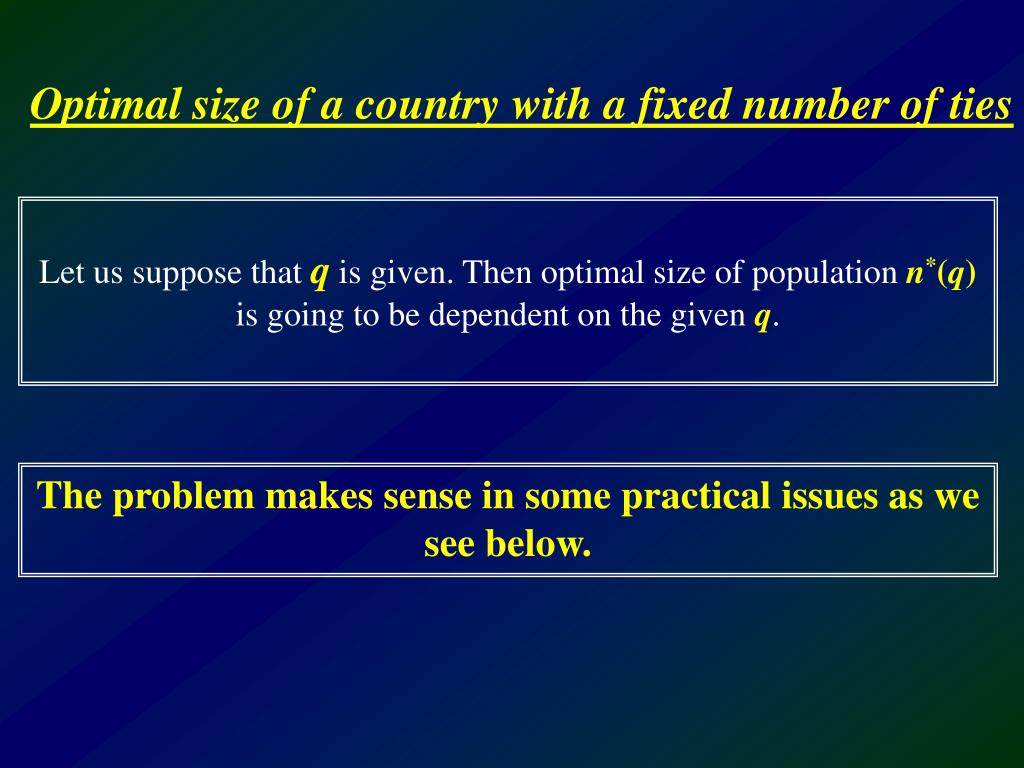 Optimal size of a country with a fixed number of ties

Let us suppose that $q$ is given. Then optimal size of population $n^*(q)$ is going to be dependent on the given $q$.

The problem makes sense in some practical issues as we see below.